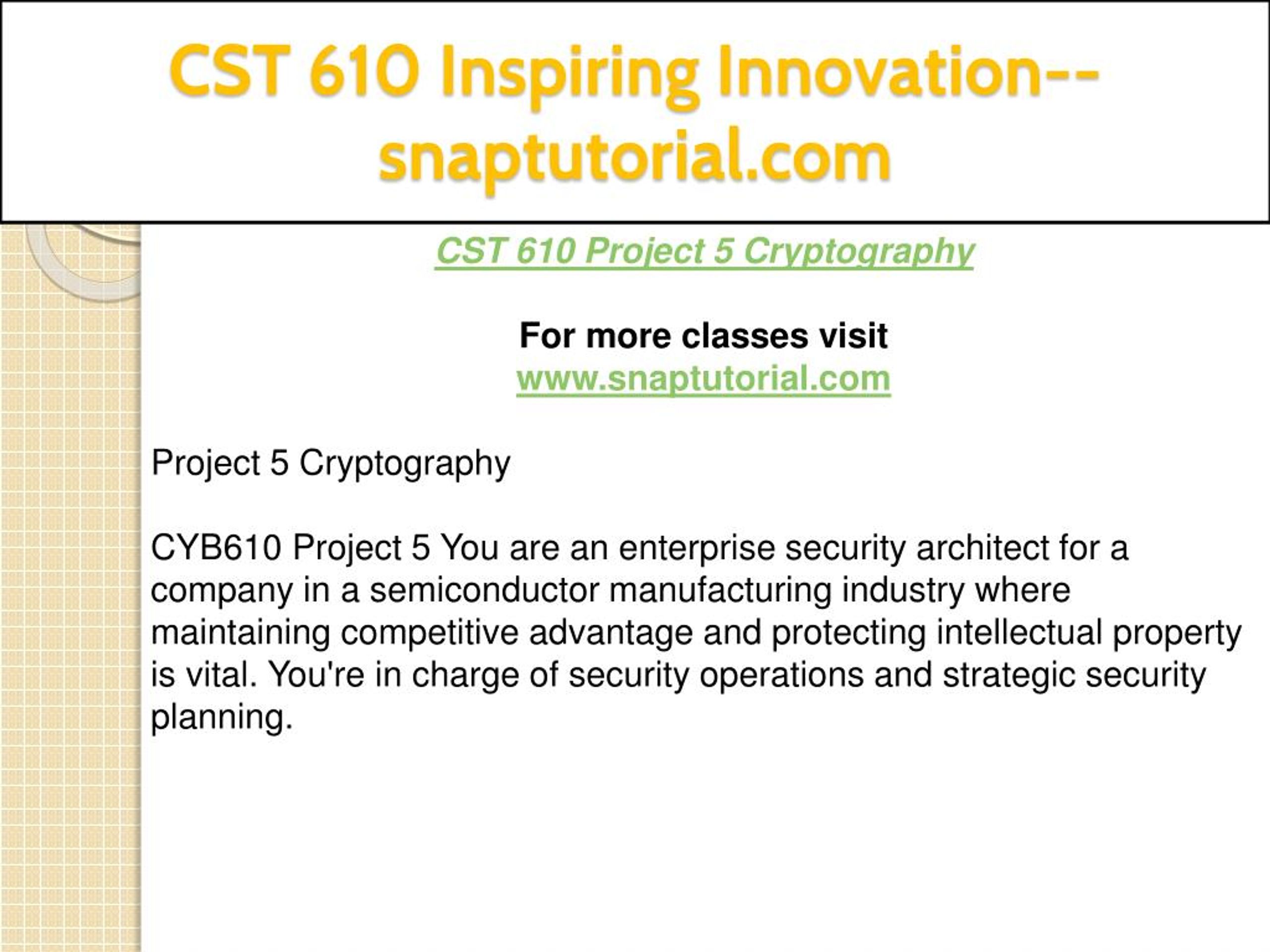 CST 610 Inspiring Innovation--snaptutorial.com

CST 610 Project 5 Cryptography

For more classes visit
www.snaptutorial.com

Project 5 Cryptography

CYB610 Project 5 You are an enterprise security architect for a company in a semiconductor manufacturing industry where maintaining competitive advantage and protecting intellectual property is vital. You're in charge of security operations and strategic security planning.